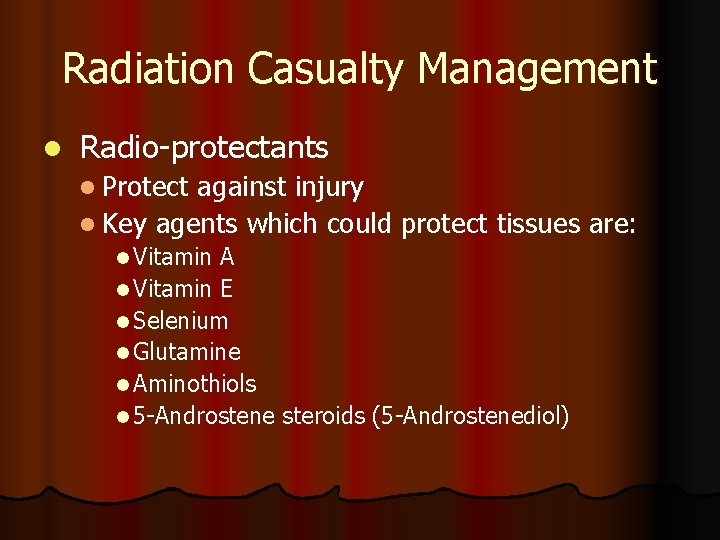 Radiation Casualty Management

- Radio-protectants
  - Protect against injury
  - Key agents which could protect tissues are:
    - Vitamin A
    - Vitamin E
    - Selenium
    - Glutamine
    - Aminothiols
    - 5-Androstene steroids (5-Androstenediol)